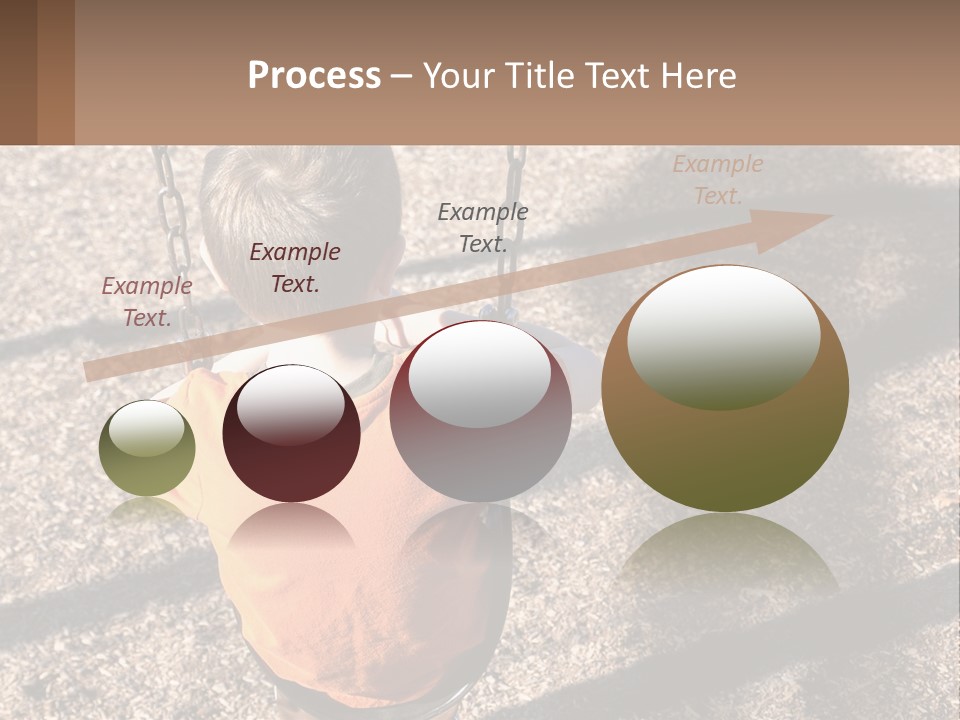 Process – Your Title Text Here

Example Text.

Example Text.

Example Text.

Example Text.